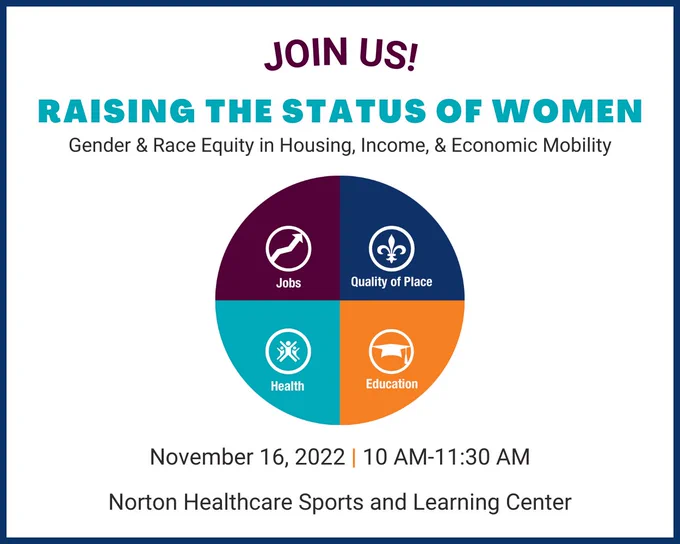 JOIN US!

RAISING THE STATUS OF WOMEN

Gender & Race Equity in Housing, Income, & Economic Mobility

Jobs

Quality of Place

Health

Education

November 16, 2022 | 10 AM-11:30 AM

Norton Healthcare Sports and Learning Center